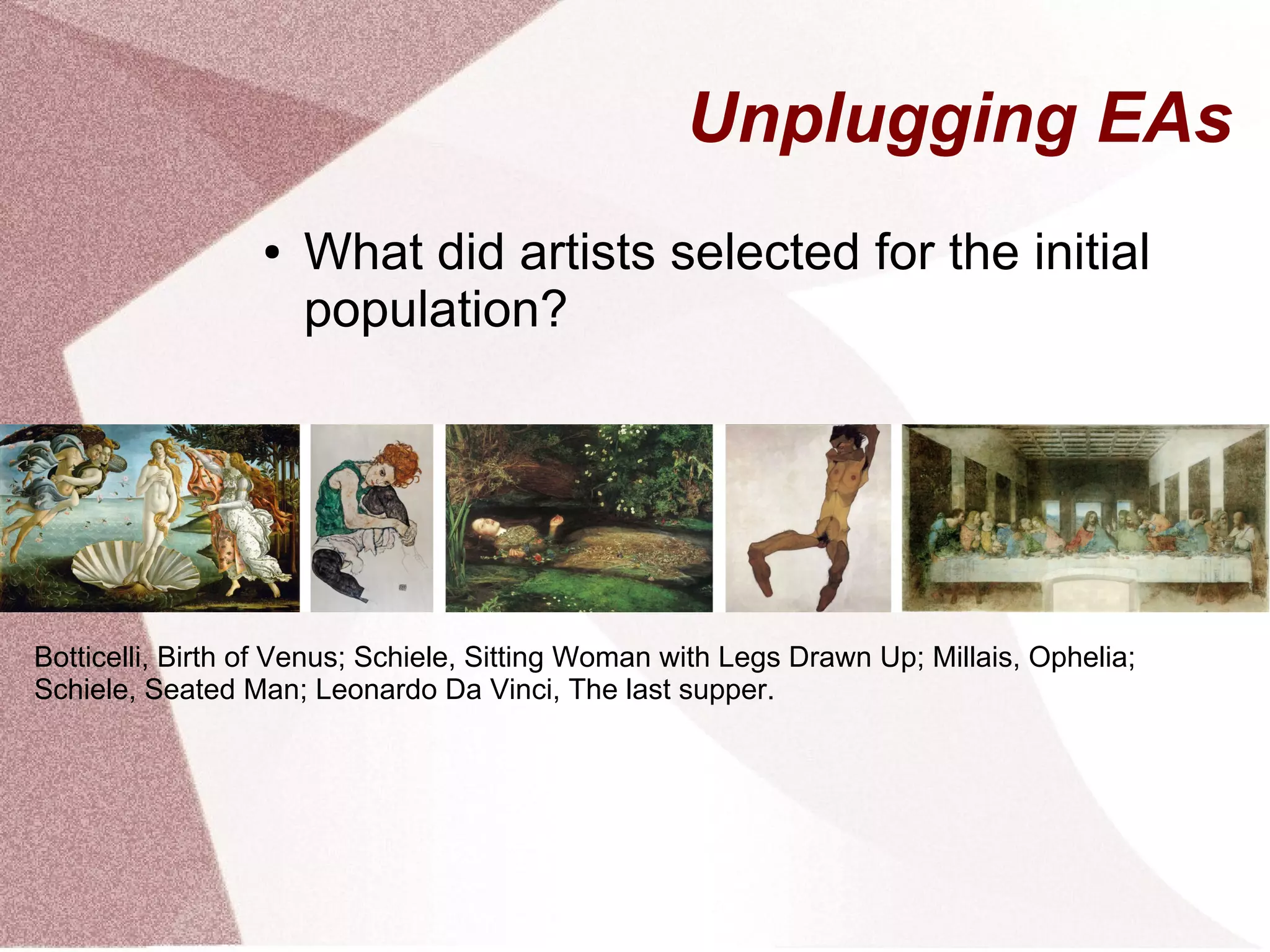 Unplugging EAs

• What did artists selected for the initial population?

Botticelli, Birth of Venus; Schiele, Sitting Woman with Legs Drawn Up; Millais, Ophelia; Schiele, Seated Man; Leonardo Da Vinci, The last supper.